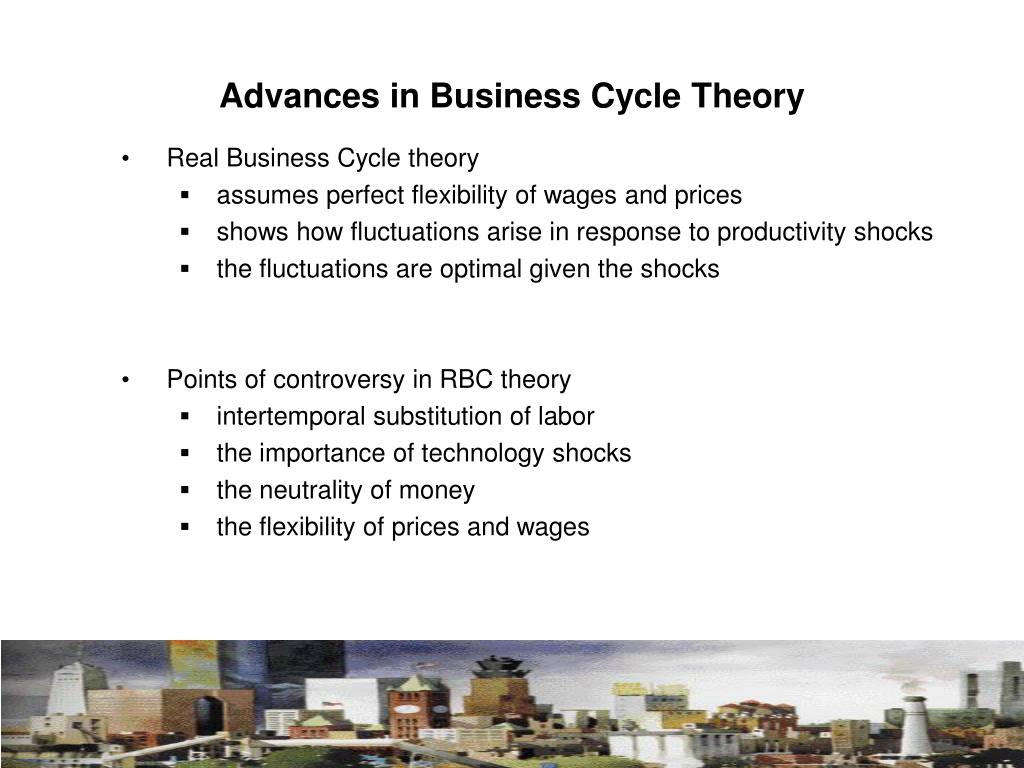 Advances in Business Cycle Theory

• Real Business Cycle theory
 ▪ assumes perfect flexibility of wages and prices
 ▪ shows how fluctuations arise in response to productivity shocks
 ▪ the fluctuations are optimal given the shocks

• Points of controversy in RBC theory
 ▪ intertemporal substitution of labor
 ▪ the importance of technology shocks
 ▪ the neutrality of money
 ▪ the flexibility of prices and wages